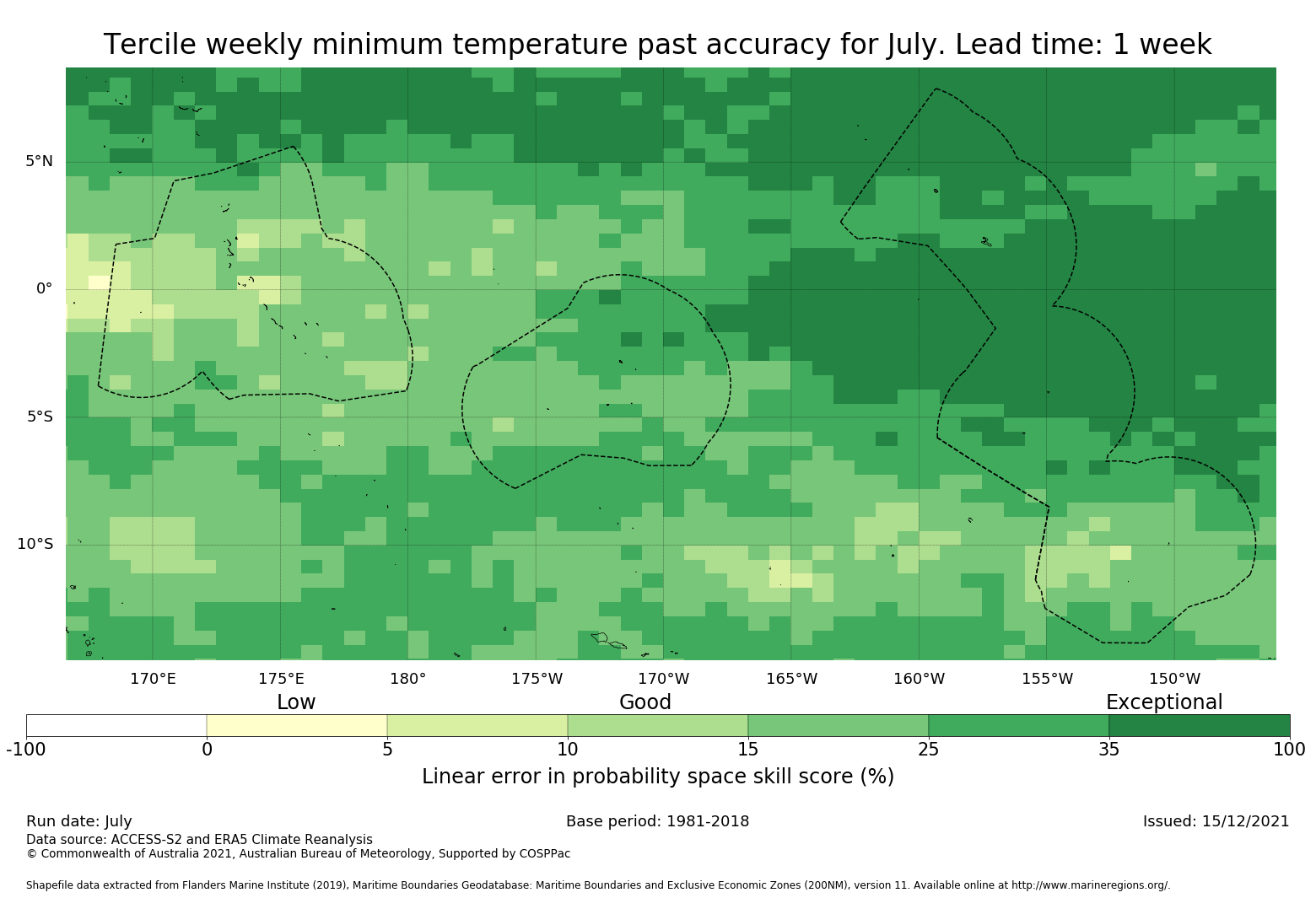 Tercile weekly minimum temperature past accuracy for July. Lead time: 1 week

5°N
0°
5°S
10°S

170°E 175°E 180° 175°W 170°W 165°W 160°W 155°W 150°W

Low Good Exceptional

-100 0 5 10 15 25 35 100

Linear error in probability space skill score (%)

Run date: July
Base period: 1981-2018
Issued: 15/12/2021
Data source: ACCESS-S2 and ERA5 Climate Reanalysis
© Commonwealth of Australia 2021, Australian Bureau of Meteorology, Supported by COSPPac

Shapefile data extracted from Flanders Marine Institute (2019), Maritime Boundaries Geodatabase: Maritime Boundaries and Exclusive Economic Zones (200NM), version 11. Available online at http://www.marineregions.org/.